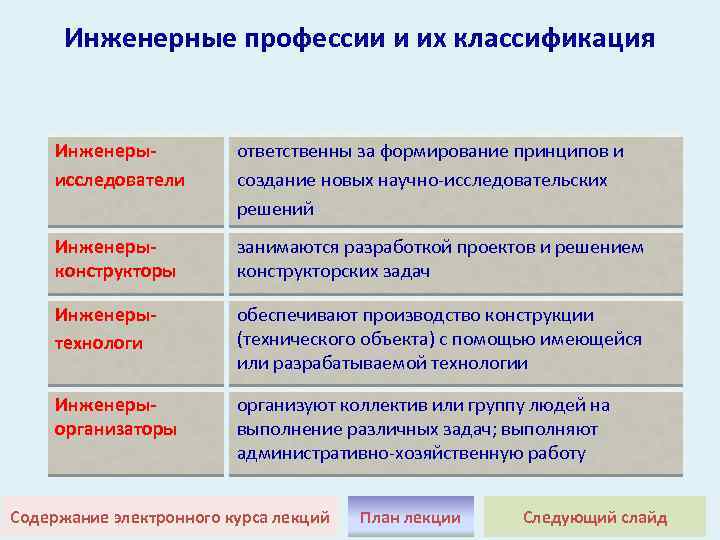 Инженерные профессии и их классификация

| Инженеры-исследователи | ответственны за формирование принципов и создание новых научно-исследовательских решений |
|---|---|
| Инженеры-конструкторы | занимаются разработкой проектов и решением конструкторских задач |
| Инженеры-технологи | обеспечивают производство конструкции (технического объекта) с помощью имеющейся или разрабатываемой технологии |
| Инженеры-организаторы | организуют коллектив или группу людей на выполнение различных задач; выполняют административно-хозяйственную работу |

Содержание электронного курса лекций

План лекции

Следующий слайд